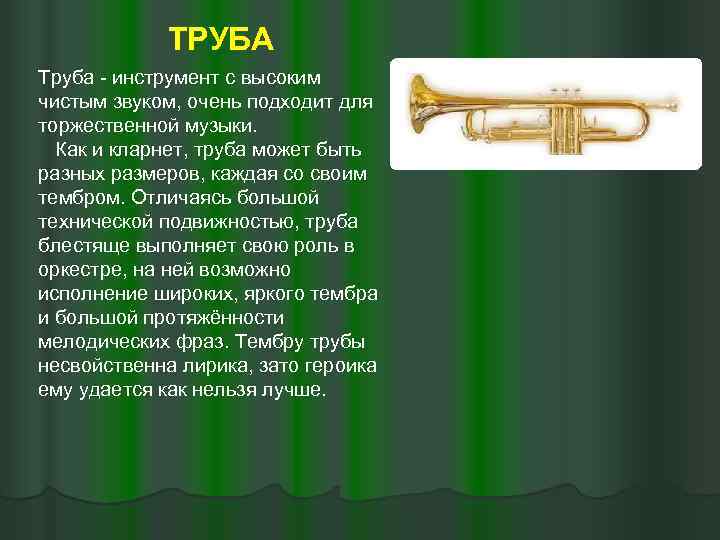 ТРУБА

Труба - инструмент с высоким чистым звуком, очень подходит для торжественной музыки.

Как и кларнет, труба может быть разных размеров, каждая со своим тембром. Отличаясь большой технической подвижностью, труба блестяще выполняет свою роль в оркестре, на ней возможно исполнение широких, яркого тембра и большой протяжённости мелодических фраз. Тембру трубы несвойственна лирика, зато героика ему удается как нельзя лучше.